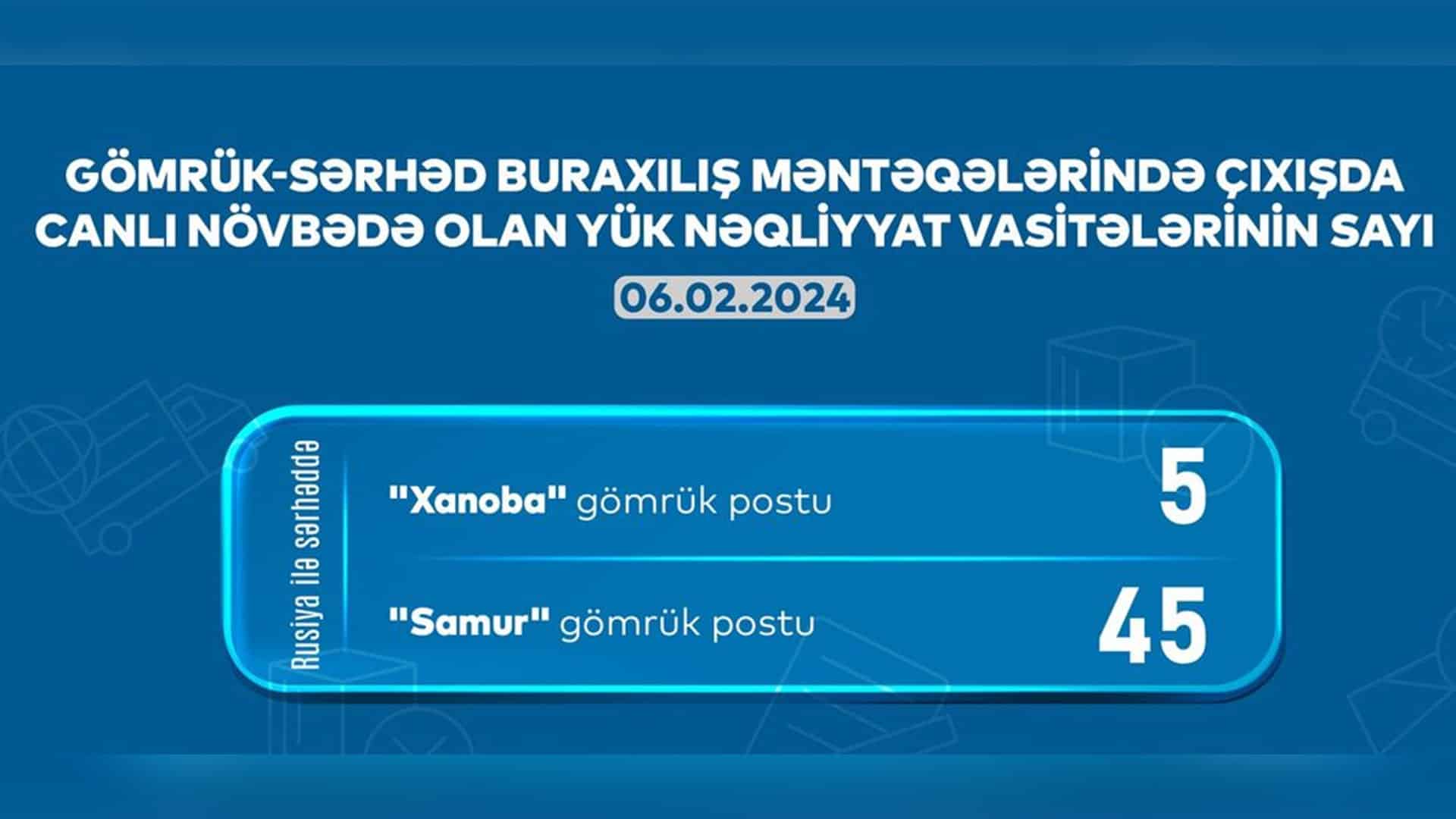 GÖMRÜK-SƏRHƏD BURAXILIŞ MƏNTƏQƏLƏRİNDƏ ÇIXIŞDA CANLI NÖVBƏDƏ OLAN YÜK NƏQLİYYAT VASİTƏLƏRİNİN SAYI

06.02.2024

Rusiya ilə sərhəddə

"Xanoba" gömrük postu 5

"Samur" gömrük postu 45